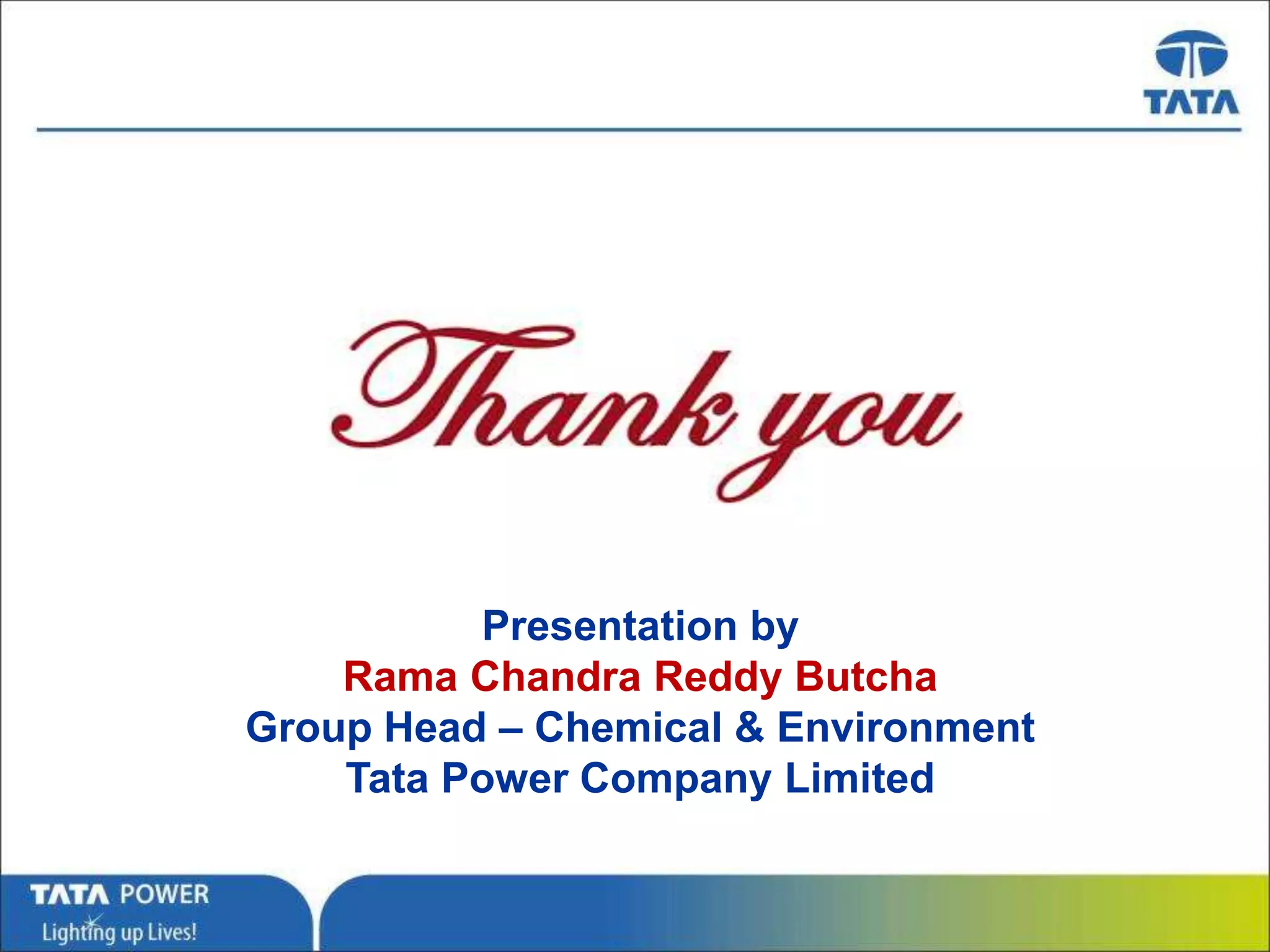 TATA

Thank you

Presentation by
Rama Chandra Reddy Butcha
Group Head – Chemical & Environment
Tata Power Company Limited

TATA POWER
Lighting up Lives!